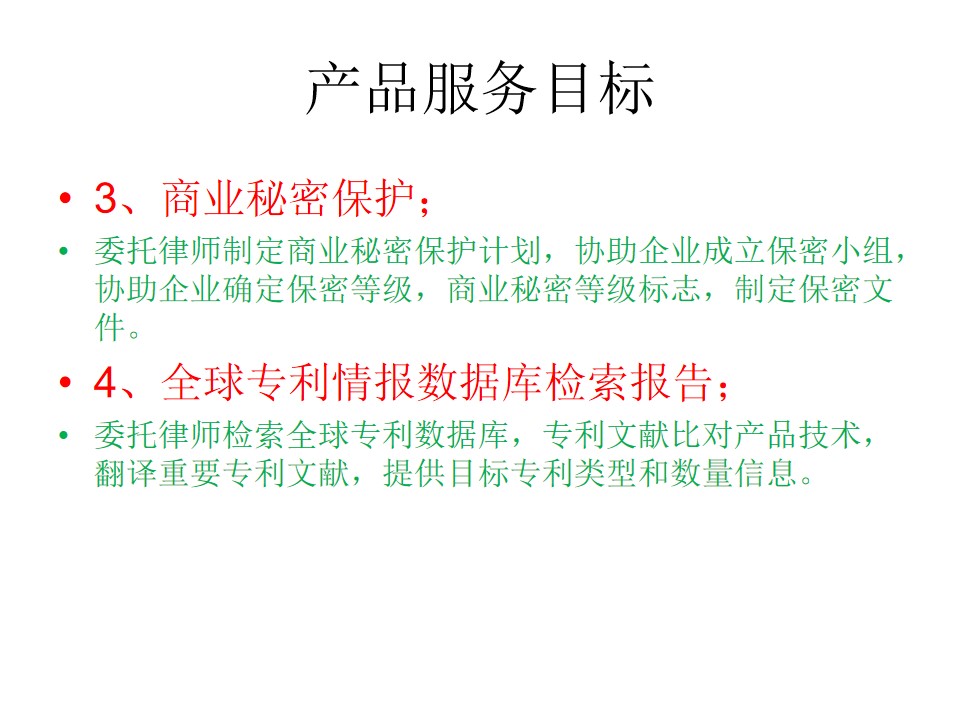 产品服务目标

• 3、商业秘密保护；

• 委托律师制定商业秘密保护计划，协助企业成立保密小组，协助企业确定保密等级，商业秘密等级标志，制定保密文件。

• 4、全球专利情报数据库检索报告；

• 委托律师检索全球专利数据库，专利文献比对产品技术，翻译重要专利文献，提供目标专利类型和数量信息。